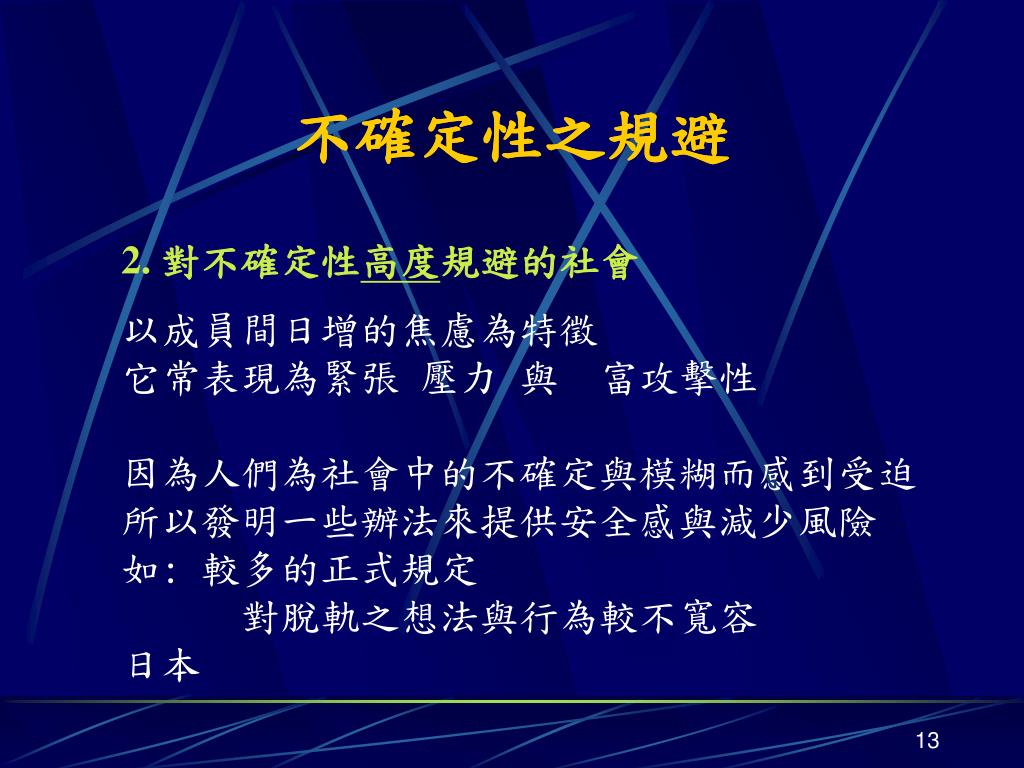 不確定性之規避

2. 對不確定性高度規避的社會

以成員間日增的焦慮為特徵
它常表現為緊張 壓力 與 富攻擊性

因為人們為社會中的不確定與模糊而感到受迫
所以發明一些辦法來提供安全感與減少風險
如: 較多的正式規定
對脫軌之想法與行為較不寬容
日本

13